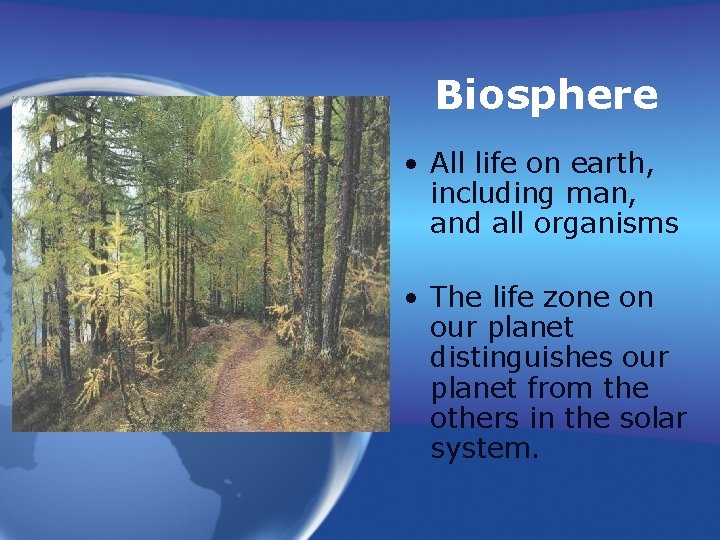 Biosphere

• All life on earth, including man, and all organisms

• The life zone on our planet distinguishes our planet from the others in the solar system.